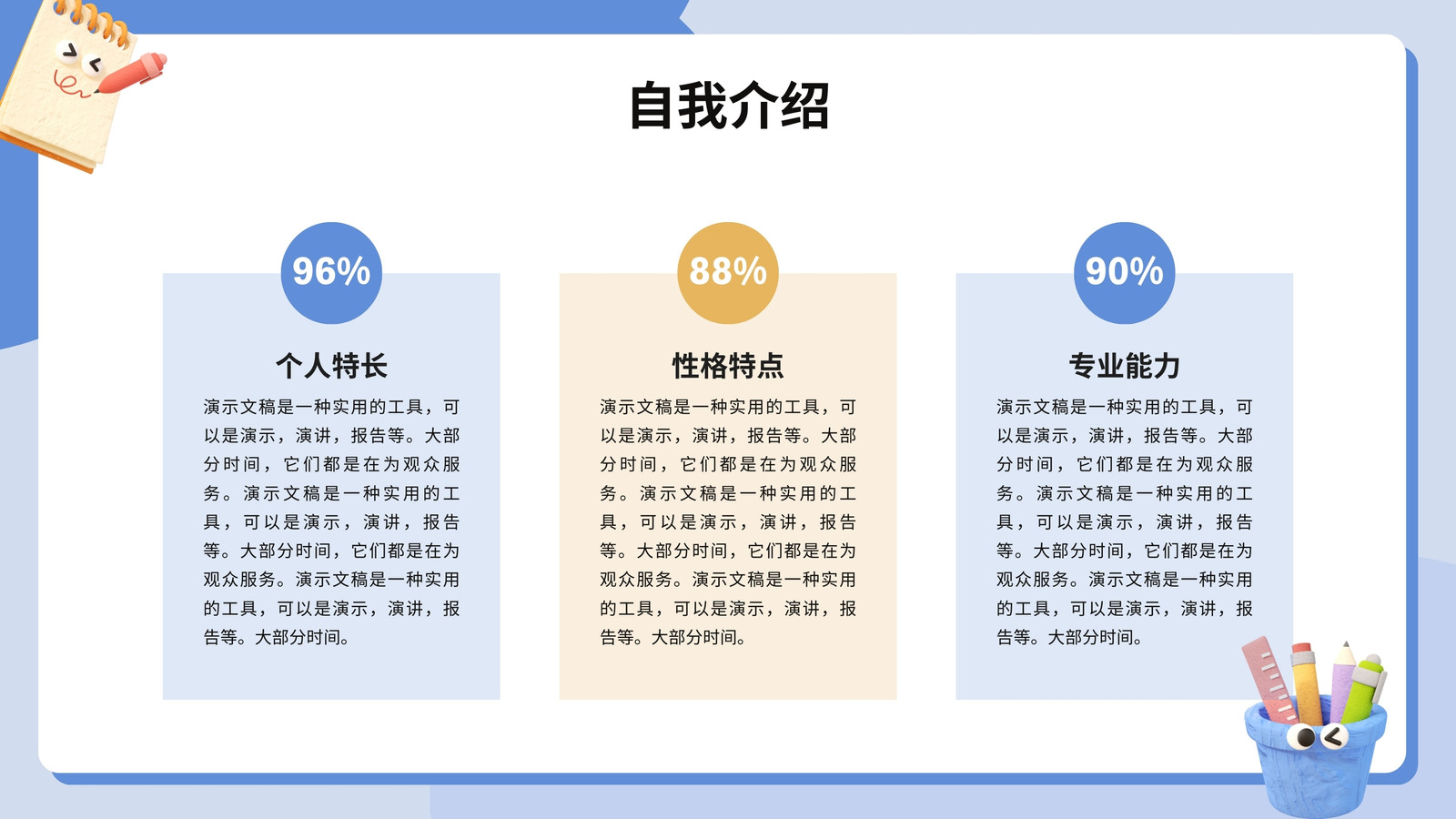 自我介绍

96%

个人特长

演示文稿是一种实用的工具，可以是演示，演讲，报告等。大部分时间，它们都是在为观众服务。演示文稿是一种实用的工具，可以是演示，演讲，报告等。大部分时间，它们都是在为观众服务。演示文稿是一种实用的工具，可以是演示，演讲，报告等。大部分时间。

88%

性格特点

演示文稿是一种实用的工具，可以是演示，演讲，报告等。大部分时间，它们都是在为观众服务。演示文稿是一种实用的工具，可以是演示，演讲，报告等。大部分时间，它们都是在为观众服务。演示文稿是一种实用的工具，可以是演示，演讲，报告等。大部分时间。

90%

专业能力

演示文稿是一种实用的工具，可以是演示，演讲，报告等。大部分时间，它们都是在为观众服务。演示文稿是一种实用的工具，可以是演示，演讲，报告等。大部分时间，它们都是在为观众服务。演示文稿是一种实用的工具，可以是演示，演讲，报告等。大部分时间。